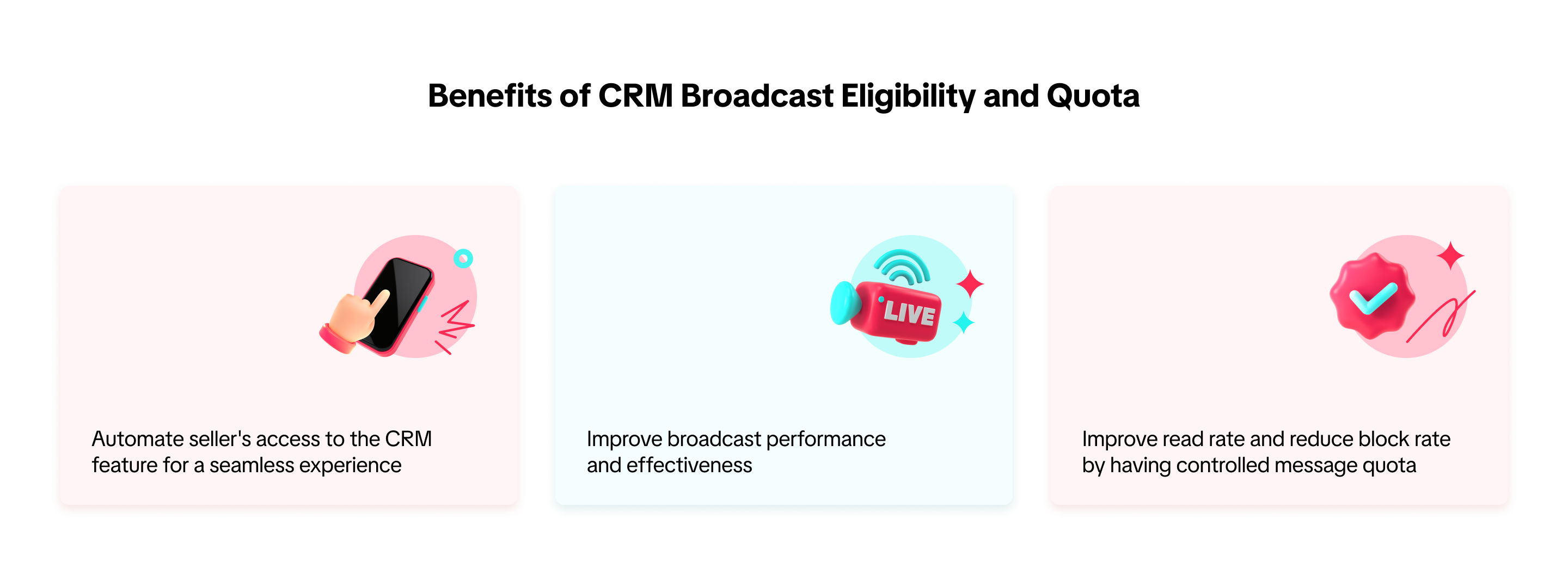 Benefits of CRM Broadcast Eligibility and Quota

Automate seller's access to the CRM feature for a seamless experience

LIVE

Improve broadcast performance and effectiveness

Improve read rate and reduce block rate by having controlled message quota